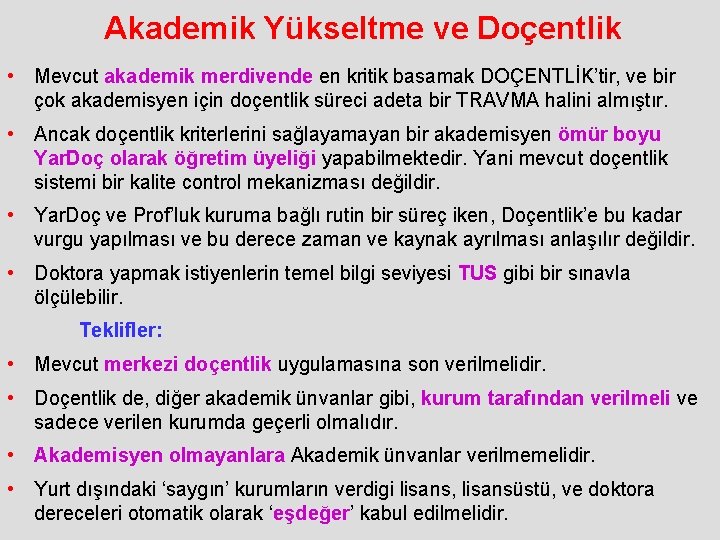 Akademik Yükseltme ve Doçentlik

• Mevcut akademik merdivende en kritik basamak DOÇENTLİK'tir, ve bir çok akademisyen için doçentlik süreci adeta bir TRAVMA halini almıştır.

• Ancak doçentlik kriterlerini sağlayamayan bir akademisyen ömür boyu YarDoç olarak öğretim üyeliği yapabilmektedir. Yani mevcut doçentlik sistemi bir kalite control mekanizması değildir.

• YarDoç ve Prof'luk kuruma bağlı rutin bir süreç iken, Doçentlik'e bu kadar vurgu yapılması ve bu derece zaman ve kaynak ayrılması anlaşılır değildir.

• Doktora yapmak istiyenlerin temel bilgi seviyesi TUS gibi bir sınavla ölçülebilir.

Teklifler:

• Mevcut merkezi doçentlik uygulamasına son verilmelidir.

• Doçentlik de, diğer akademik ünvanlar gibi, kurum tarafından verilmeli ve sadece verilen kurumda geçerli olmalıdır.

• Akademisyen olmayanlara Akademik ünvanlar verilmemelidir.

• Yurt dışındaki 'saygın' kurumların verdigi lisans, lisansüstü, ve doktora dereceleri otomatik olarak 'eşdeğer' kabul edilmelidir.